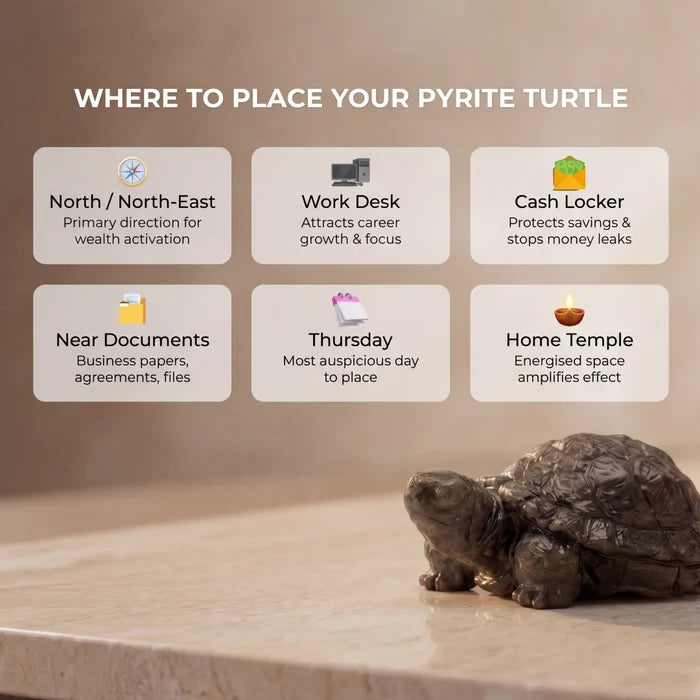 WHERE TO PLACE YOUR PYRITE TURTLE

North / North-East
Primary direction for wealth activation

Work Desk
Attracts career growth & focus

Cash Locker
Protects savings & stops money leaks

Near Documents
Business papers, agreements, files

Thursday
Most auspicious day to place

Home Temple
Energised space amplifies effect